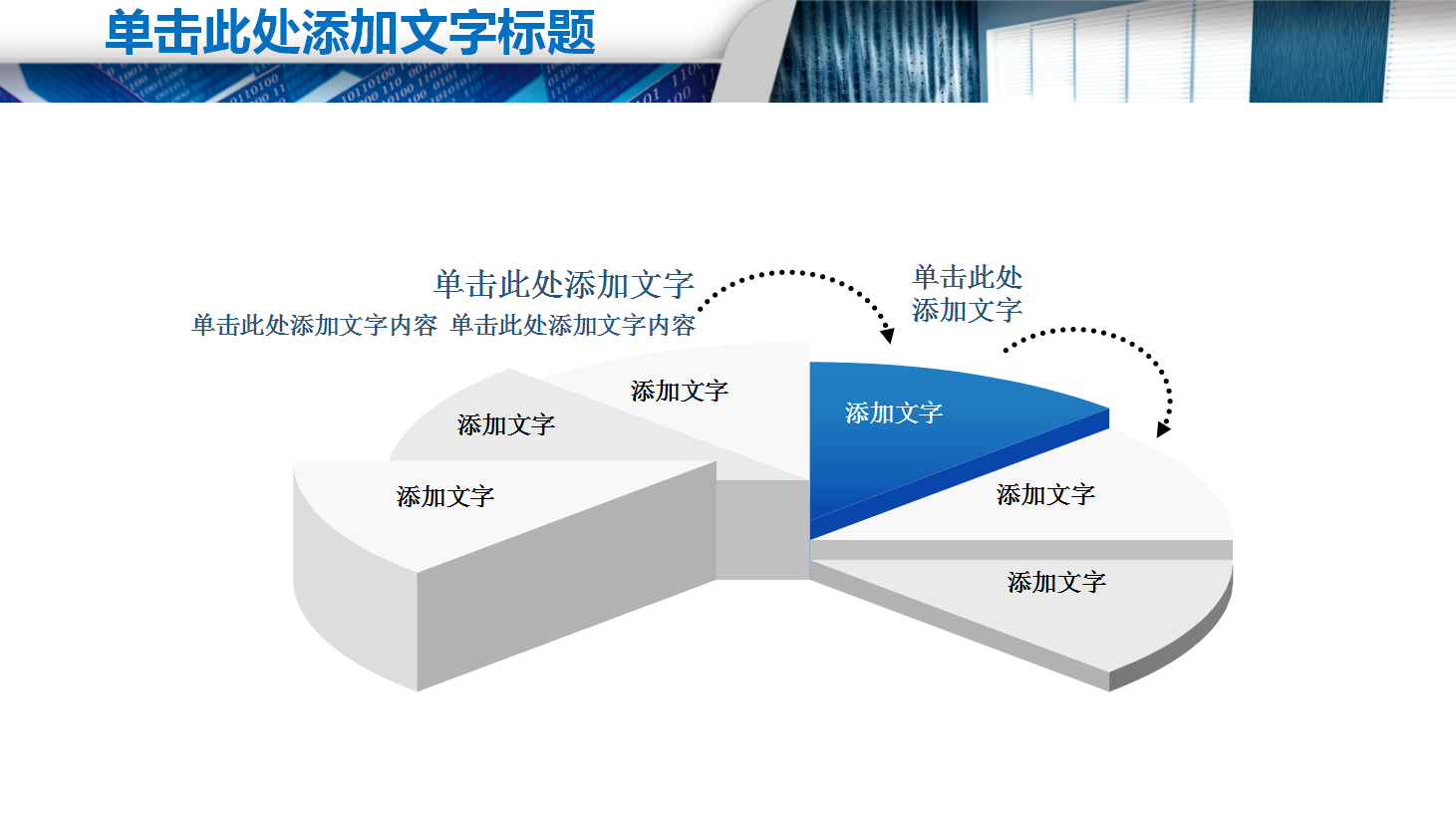 单击此处添加文字标题

单击此处添加文字
单击此处添加文字内容 单击此处添加文字内容

单击此处
添加文字

添加文字

添加文字

添加文字

添加文字

添加文字

添加文字